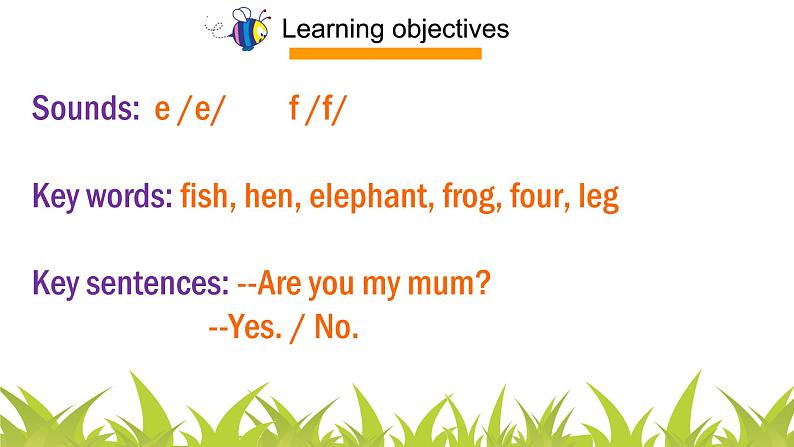 Learning objectives

Sounds: e /e/ f /f/

Key words: fish, hen, elephant, frog, four, leg

Key sentences: --Are you my mum?
--Yes. / No.